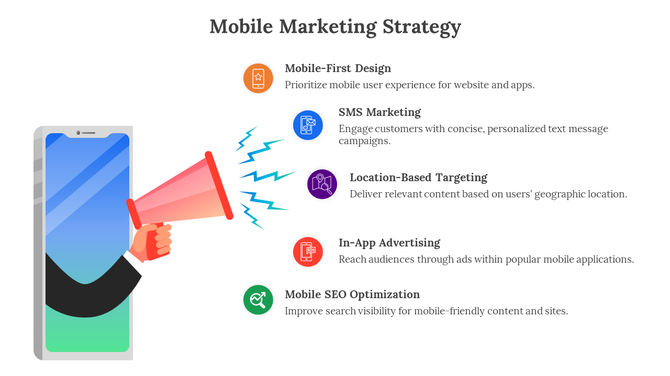 Mobile Marketing Strategy

Mobile-First Design
Prioritize mobile user experience for website and apps.

SMS Marketing
Engage customers with concise, personalized text message campaigns.

Location-Based Targeting
Deliver relevant content based on users' geographic location.

In-App Advertising
Reach audiences through ads within popular mobile applications.

Mobile SEO Optimization
Improve search visibility for mobile-friendly content and sites.